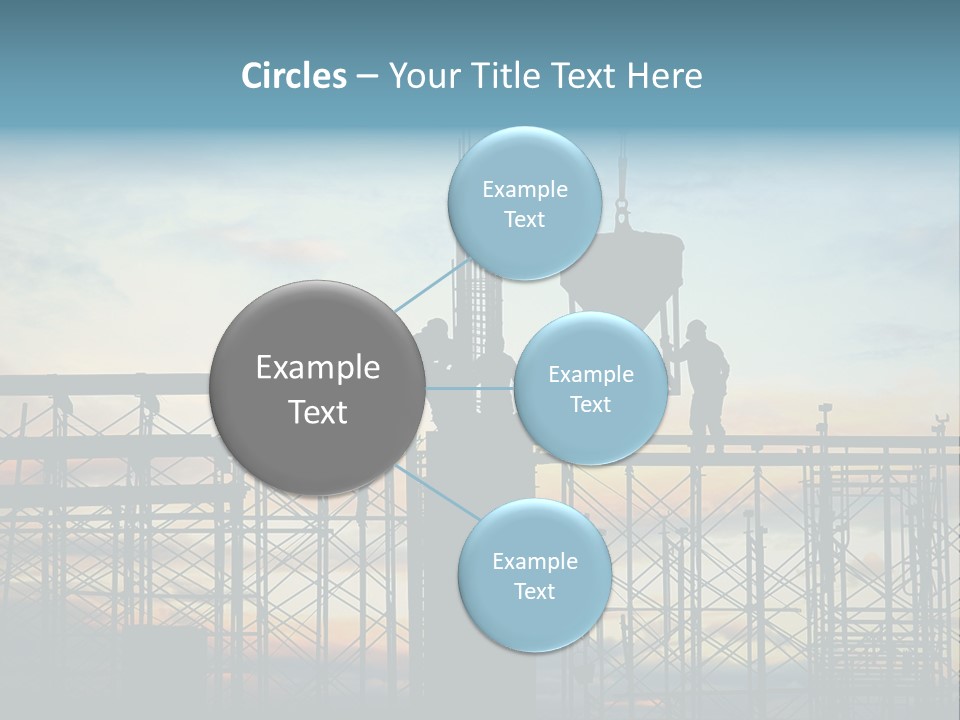 Circles – Your Title Text Here

Example Text

Example Text

Example Text

Example Text